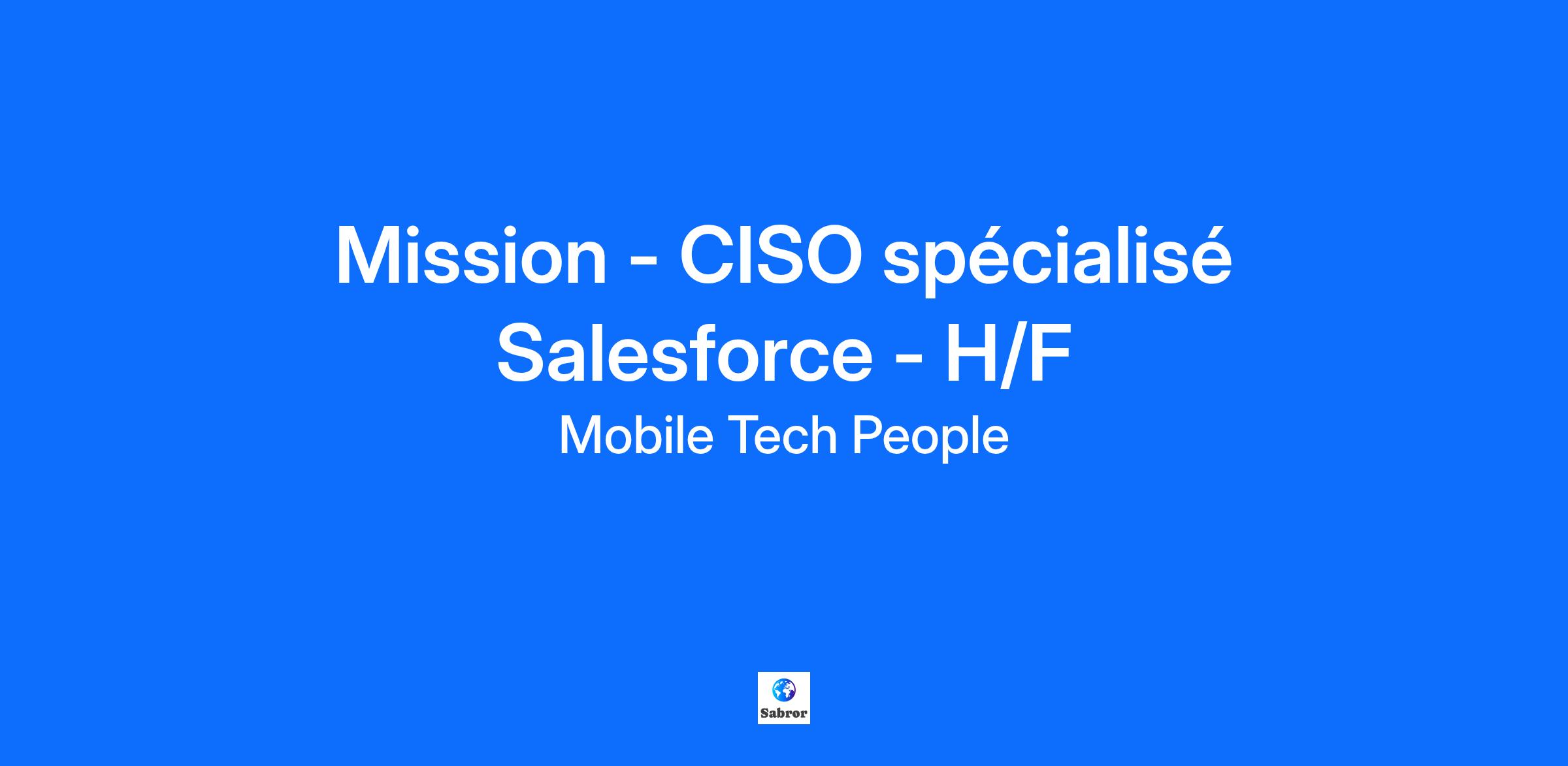 Mission - CISO spécialisé Salesforce - H/F

Mobile Tech People

Sabror